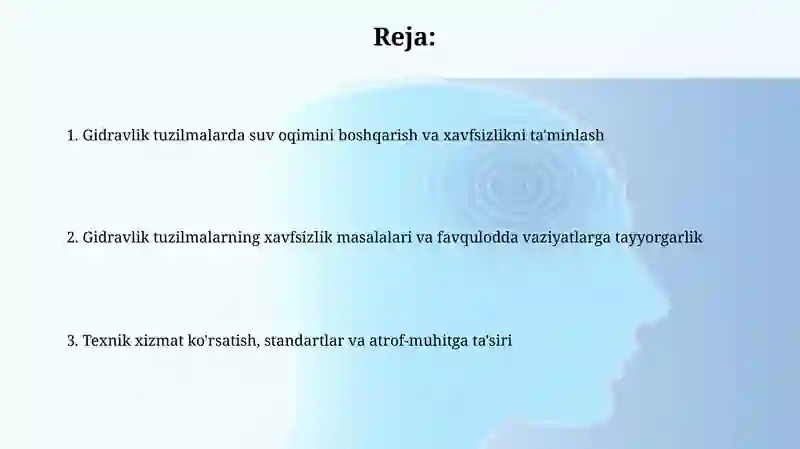 Reja:

1. Gidravlik tuzilmalarda suv oqimini boshqarish va xavfsizlikni ta'minlash

2. Gidravlik tuzilmalarning xavfsizlik masalalari va favqulodda vaziyatlarga tayyorgarlik

3. Texnik xizmat ko'rsatish, standartlar va atrof-muhitga ta'siri